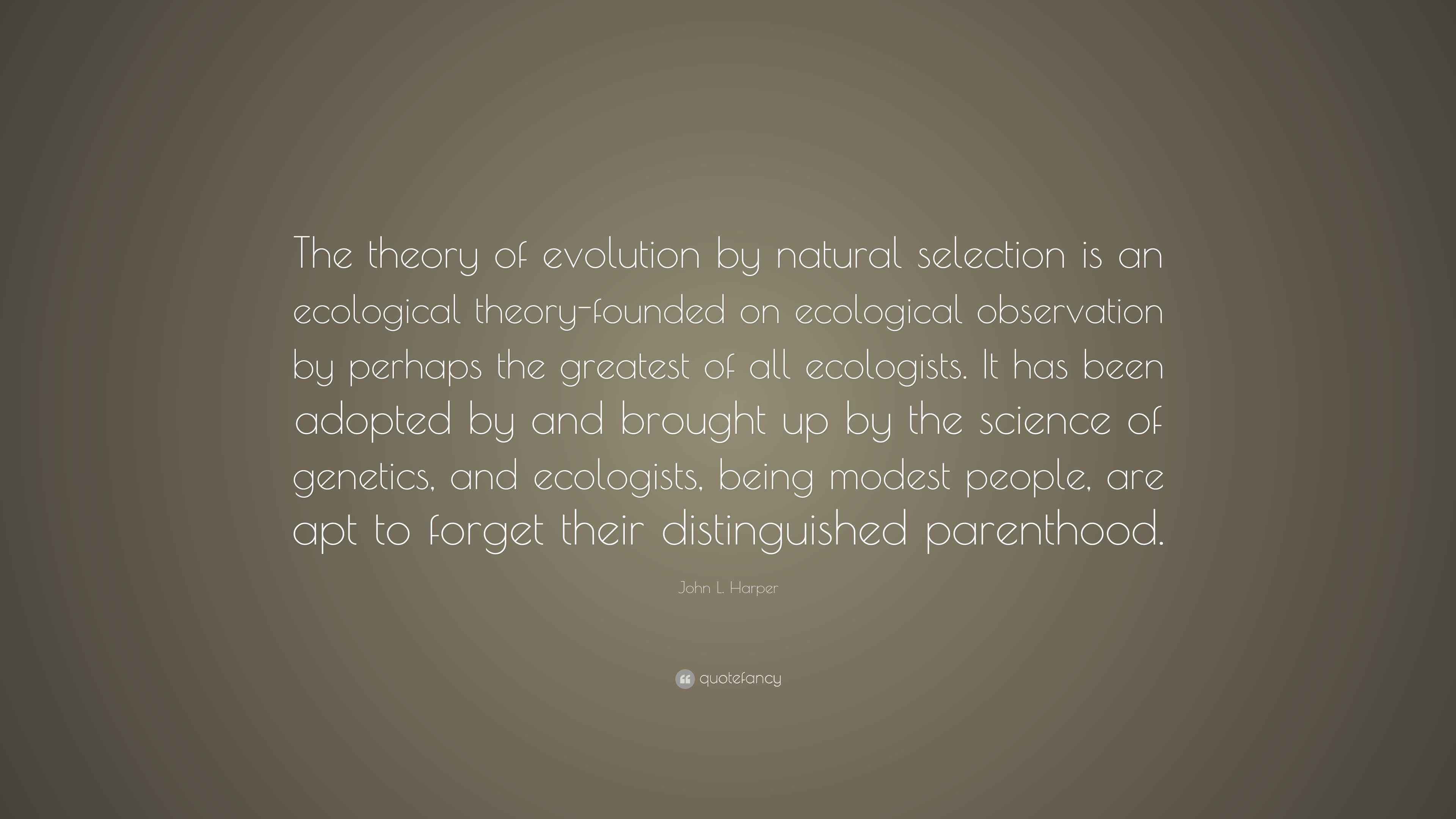 The theory of evolution by natural selection is an ecological theory-founded on ecological observation by perhaps the greatest of all ecologists. It has been adopted by and brought up by the science of genetics, and ecologists, being modest people, are apt to forget their distinguished parenthood.

John L. Harper

quotefancy